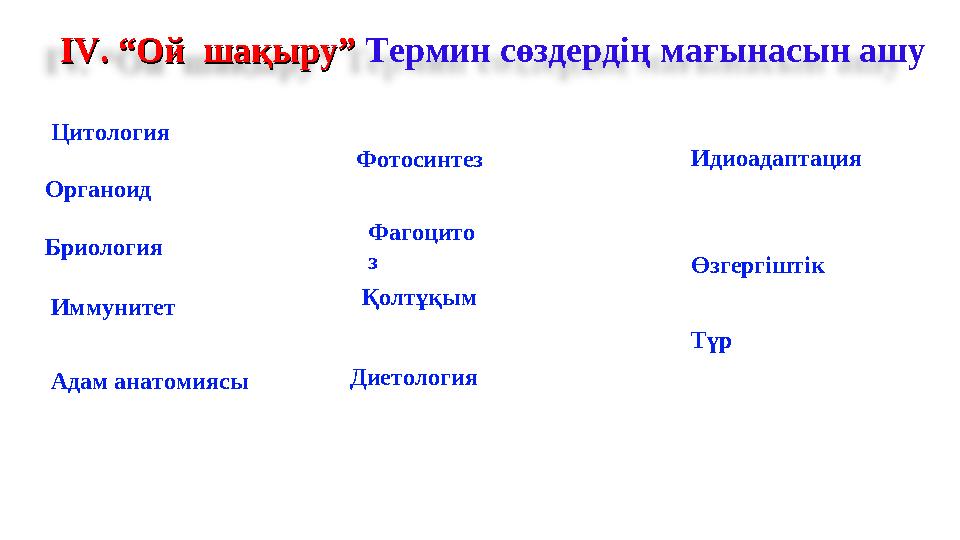 IV. “Ой шақыру” Термин сөздердің мағынасын ашу

Цитология

Органоид

Бриология

Иммунитет

Адам анатомиясы

Фотосинтез

Фагоцитоз

Қолтұқым

Диетология

Идиоадаптация

Өзгергіштік

Түр